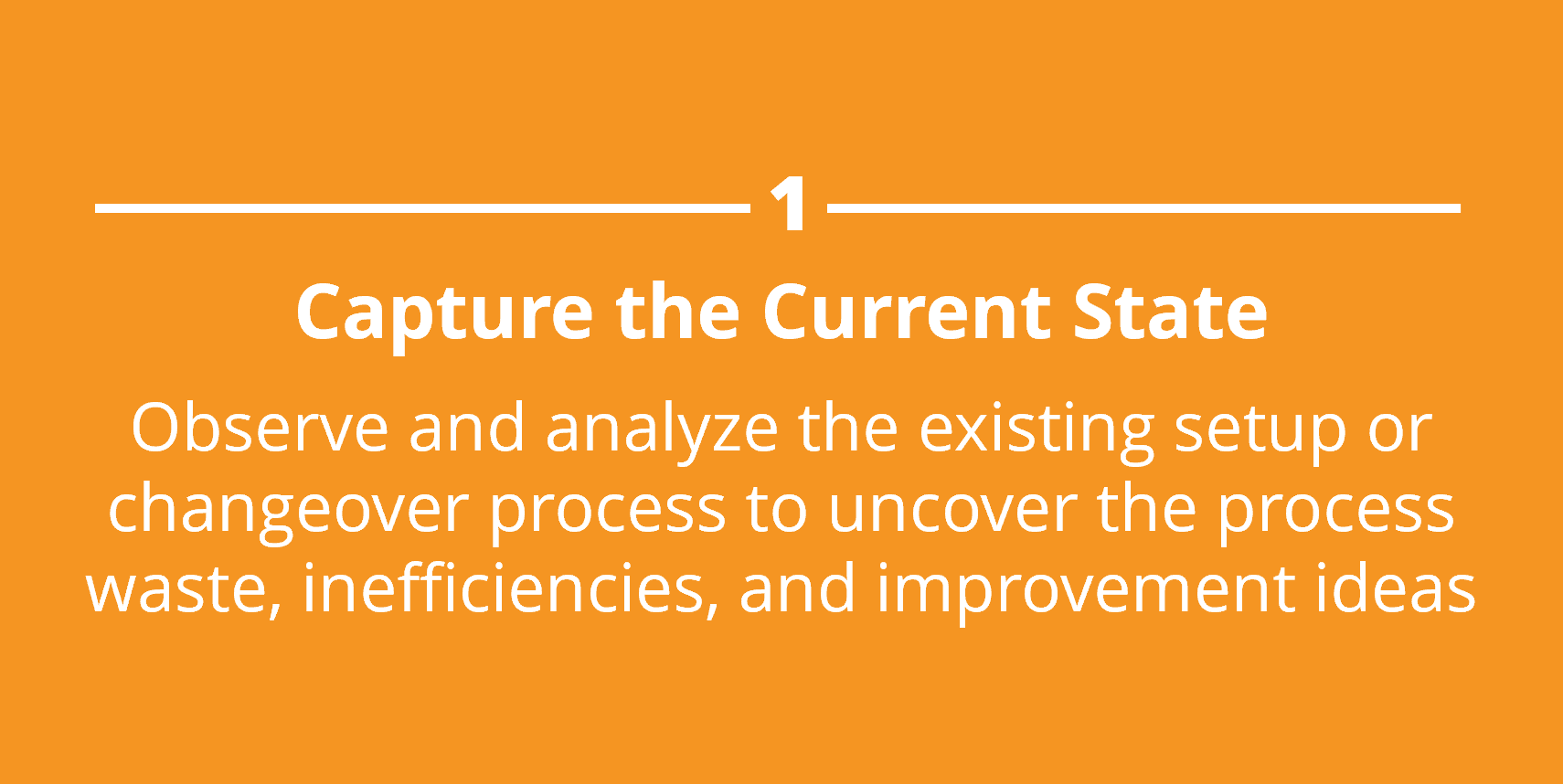 1

Capture the Current State

Observe and analyze the existing setup or changeover process to uncover the process waste, inefficiencies, and improvement ideas